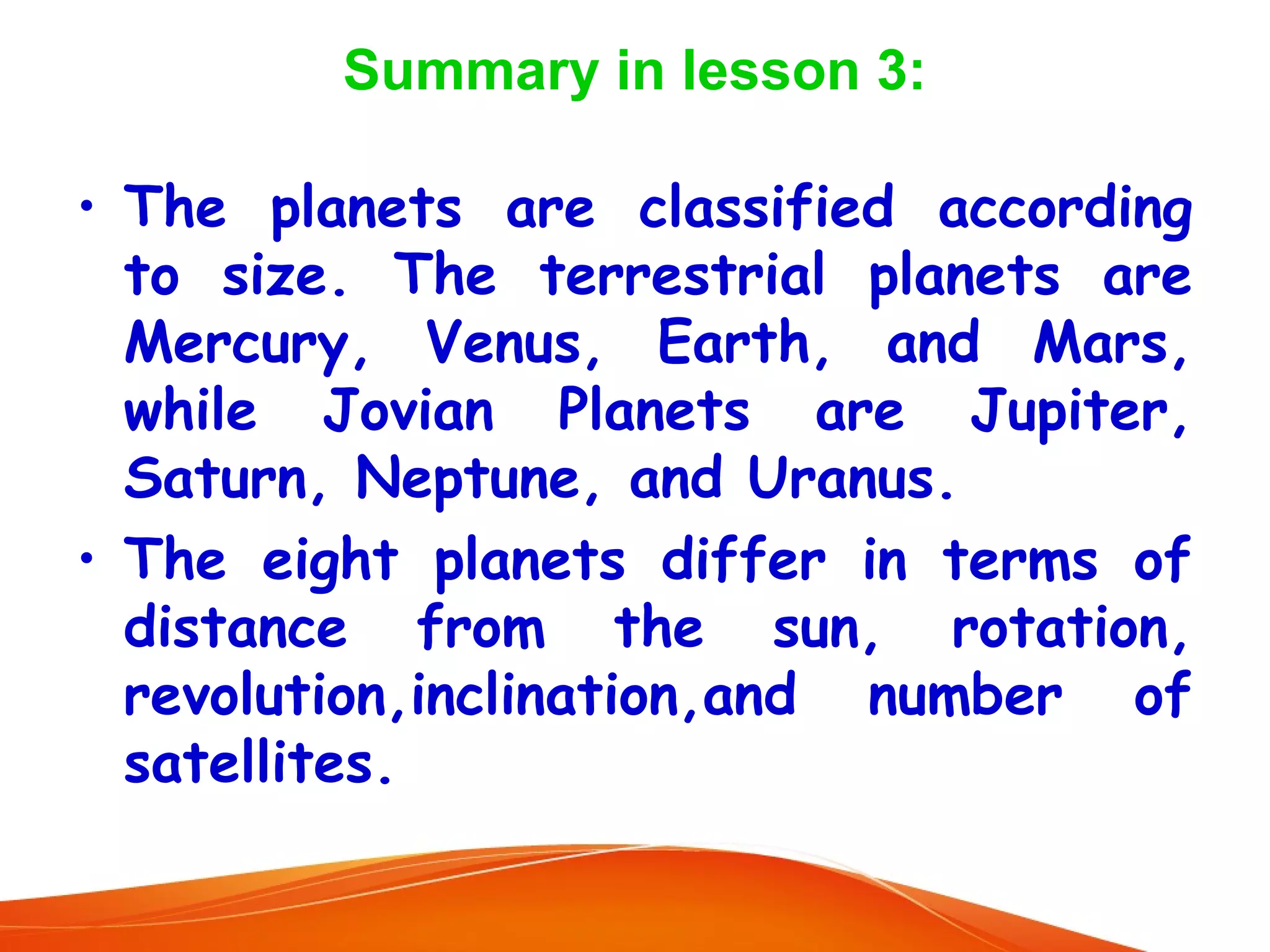 Summary in lesson 3:

• The planets are classified according to size. The terrestrial planets are Mercury, Venus, Earth, and Mars, while Jovian Planets are Jupiter, Saturn, Neptune, and Uranus.

• The eight planets differ in terms of distance from the sun, rotation, revolution,inclination,and number of satellites.